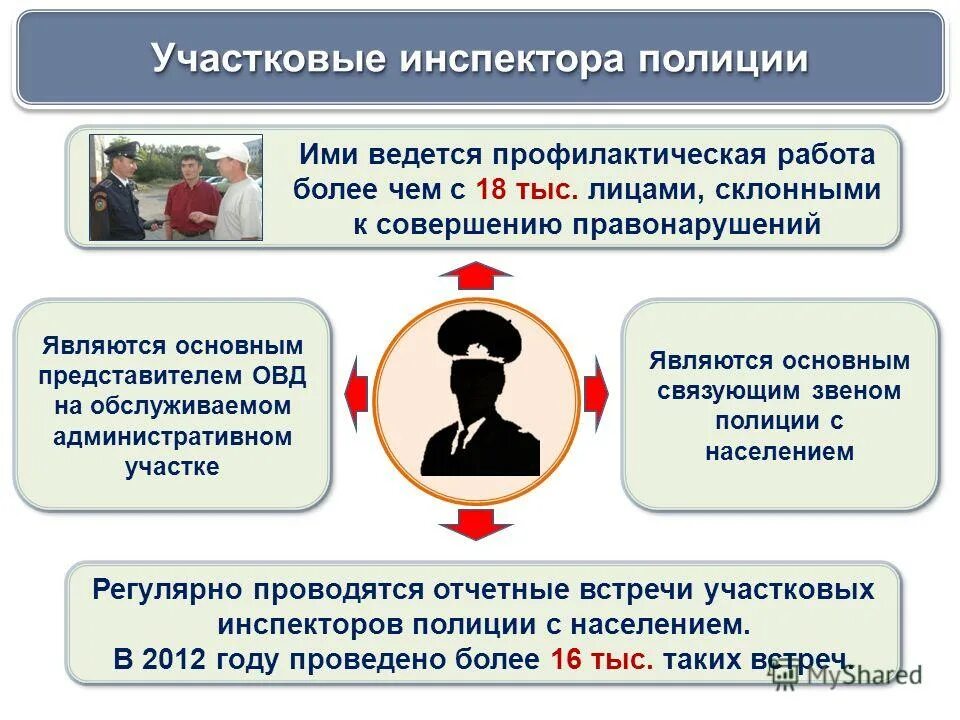 Участковые инспектора полиции

Ими ведется профилактическая работа более чем с 18 тыс. лицами, склонными к совершению правонарушений

Являются основным представителем ОВД на обслуживаемом административном участке

Являются основным связующим звеном полиции с населением

Регулярно проводятся отчетные встречи участковых инспекторов полиции с населением. В 2012 году проведено более 16 тыс. таких встреч.

MyShared